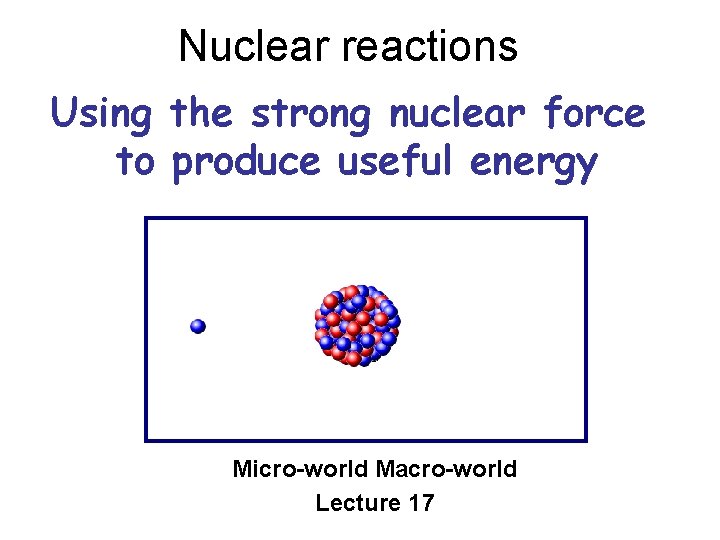 Nuclear reactions

Using the strong nuclear force to produce useful energy

Micro-world Macro-world

Lecture 17